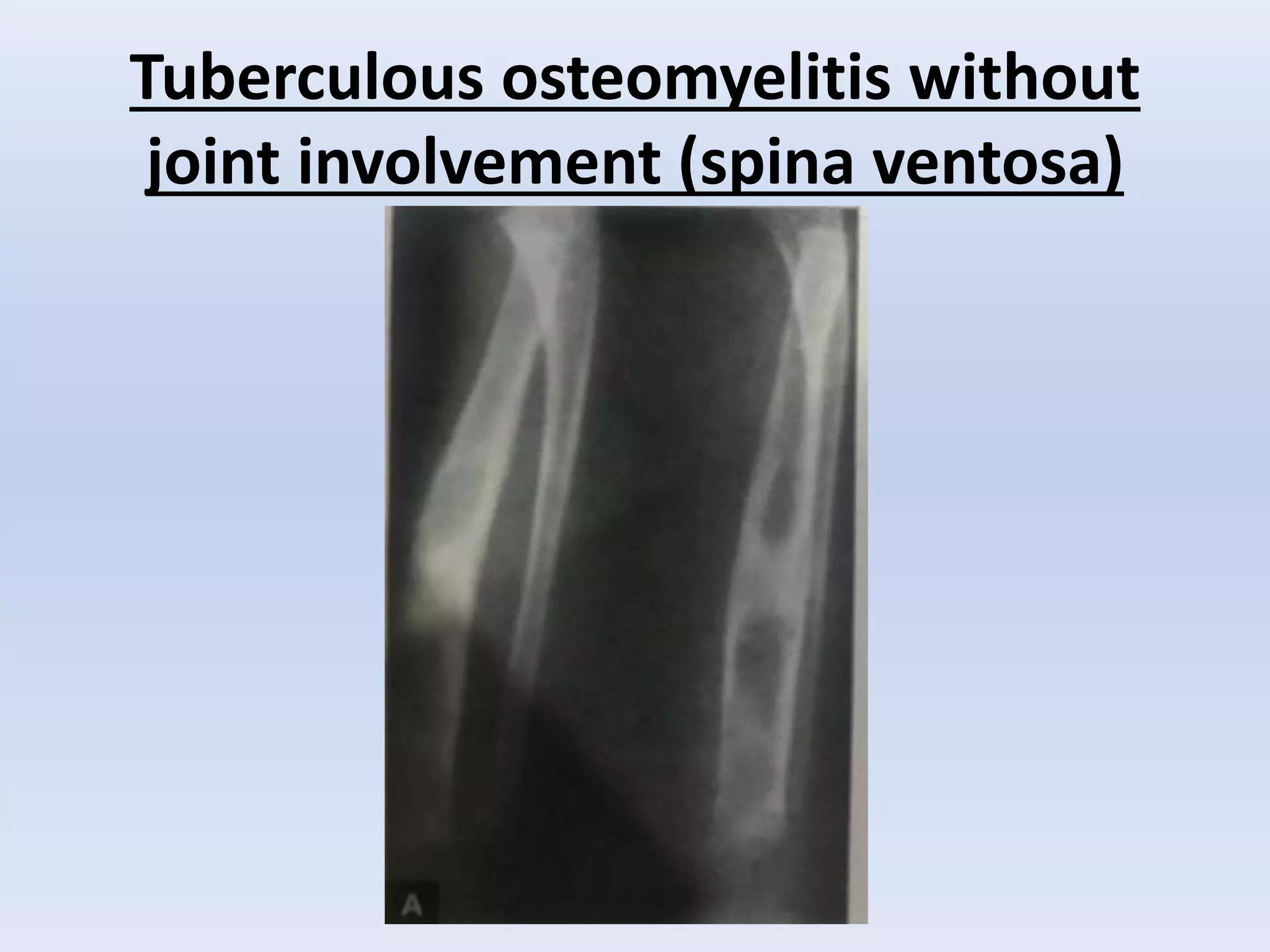 Tuberculous osteomyelitis without joint involvement (spina ventosa)

A